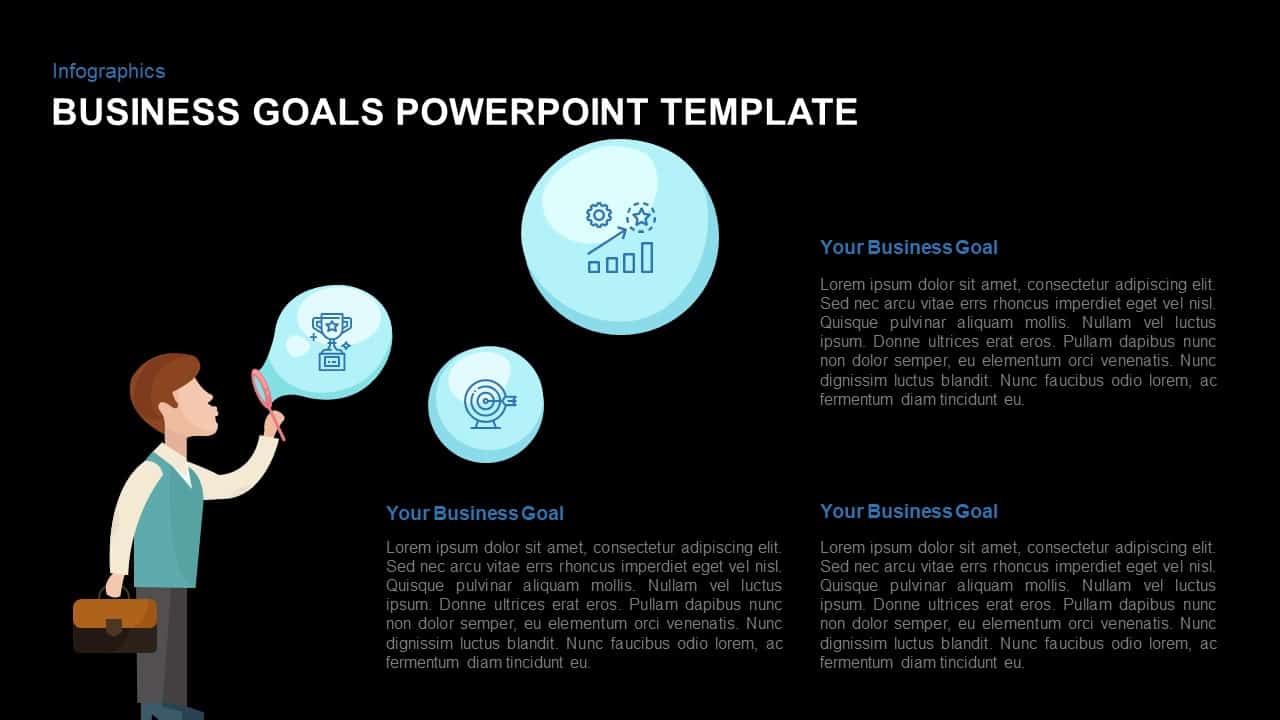 Infographics

BUSINESS GOALS POWERPOINT TEMPLATE

Your Business Goal

Lorem ipsum dolor sit amet, consectetur adipiscing elit. Sed nec arcu vitae errs rhoncus imperdiet eget vel nisl. Quisque pulvinar aliquam mollis. Nullam vel luctus ipsum. Donne ultrices erat eros. Pullam dapibus nunc non dolor semper, eu elementum orci venenatis. Nunc dignissim luctus blandit. Nunc faucibus odio lorem, ac fermentum diam tincidunt eu.

Your Business Goal

Lorem ipsum dolor sit amet, consectetur adipiscing elit. Sed nec arcu vitae errs rhoncus imperdiet eget vel nisl. Quisque pulvinar aliquam mollis. Nullam vel luctus ipsum. Donne ultrices erat eros. Pullam dapibus nunc non dolor semper, eu elementum orci venenatis. Nunc dignissim luctus blandit. Nunc faucibus odio lorem, ac fermentum diam tincidunt eu.

Your Business Goal

Lorem ipsum dolor sit amet, consectetur adipiscing elit. Sed nec arcu vitae errs rhoncus imperdiet eget vel nisl. Quisque pulvinar aliquam mollis. Nullam vel luctus ipsum. Donne ultrices erat eros. Pullam dapibus nunc non dolor semper, eu elementum orci venenatis. Nunc dignissim luctus blandit. Nunc faucibus odio lorem, ac fermentum diam tincidunt eu.